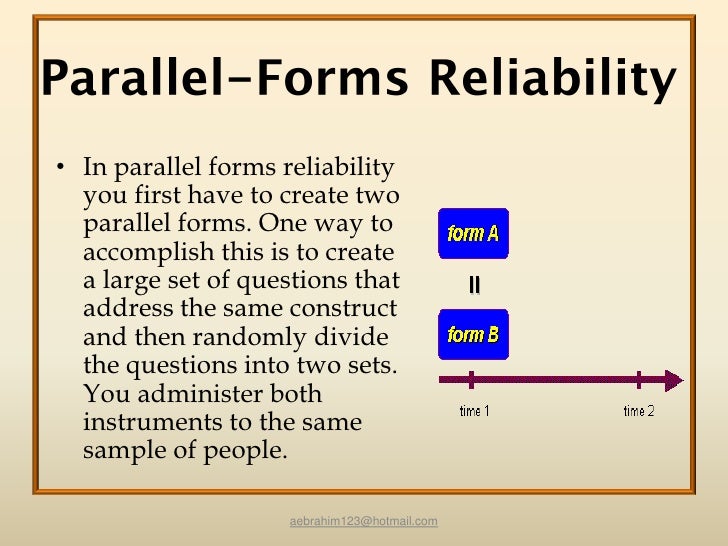 Parallel-Forms Reliability

• In parallel forms reliability you first have to create two parallel forms. One way to accomplish this is to create a large set of questions that address the same construct and then randomly divide the questions into two sets. You administer both instruments to the same sample of people.

form A

=

form B

time 1

time 2

aebrahim123@hotmail.com